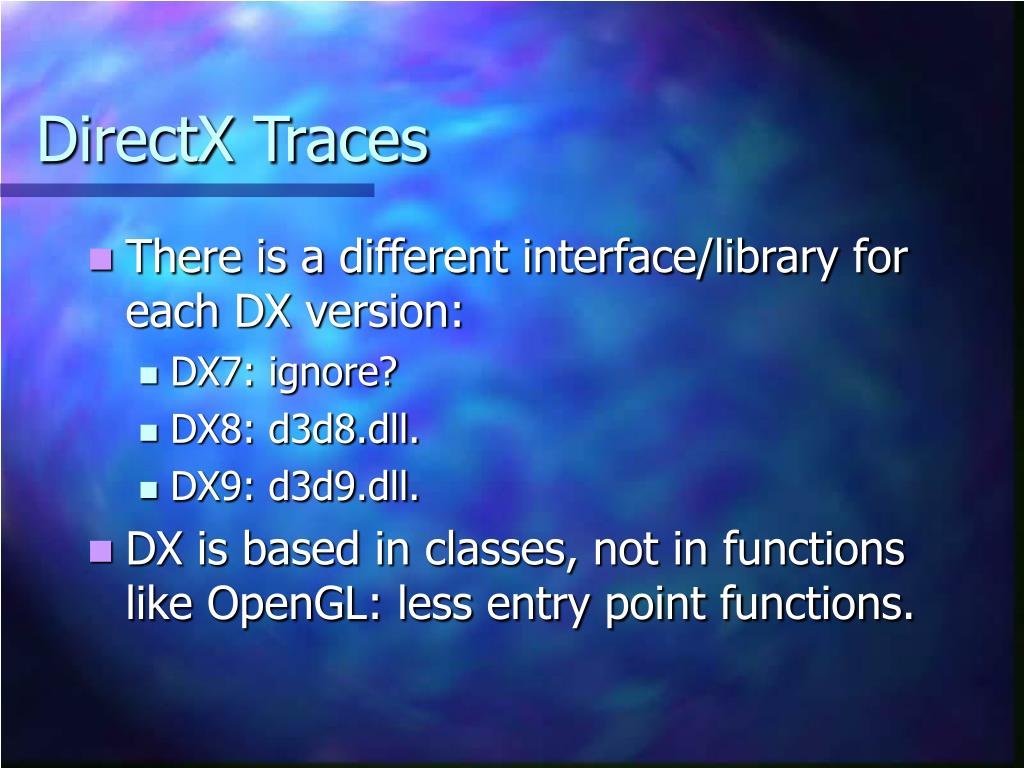 DirectX Traces

There is a different interface/library for each DX version:

DX7: ignore?

DX8: d3d8.dll.

DX9: d3d9.dll.

DX is based in classes, not in functions like OpenGL: less entry point functions.